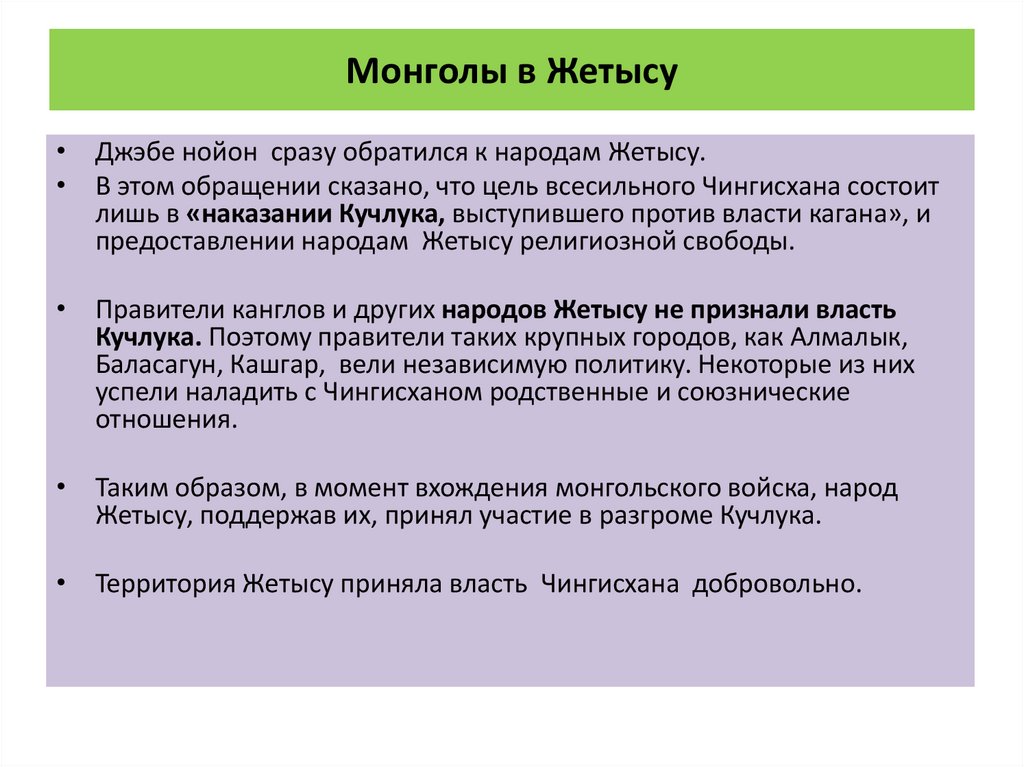 Монголы в Жетысу

• Джэбе нойон сразу обратился к народам Жетысу.
• В этом обращении сказано, что цель всесильного Чингисхана состоит лишь в «наказании Кучлука, выступившего против власти кагана», и предоставлении народам Жетысу религиозной свободы.

• Правители канглов и других народов Жетысу не признали власть Кучлука. Поэтому правители таких крупных городов, как Алмалык, Баласагун, Кашгар, вели независимую политику. Некоторые из них успели наладить с Чингисханом родственные и союзнические отношения.

• Таким образом, в момент вхождения монгольского войска, народ Жетысу, поддержав их, принял участие в разгроме Кучлука.

• Территория Жетысу приняла власть Чингисхана добровольно.